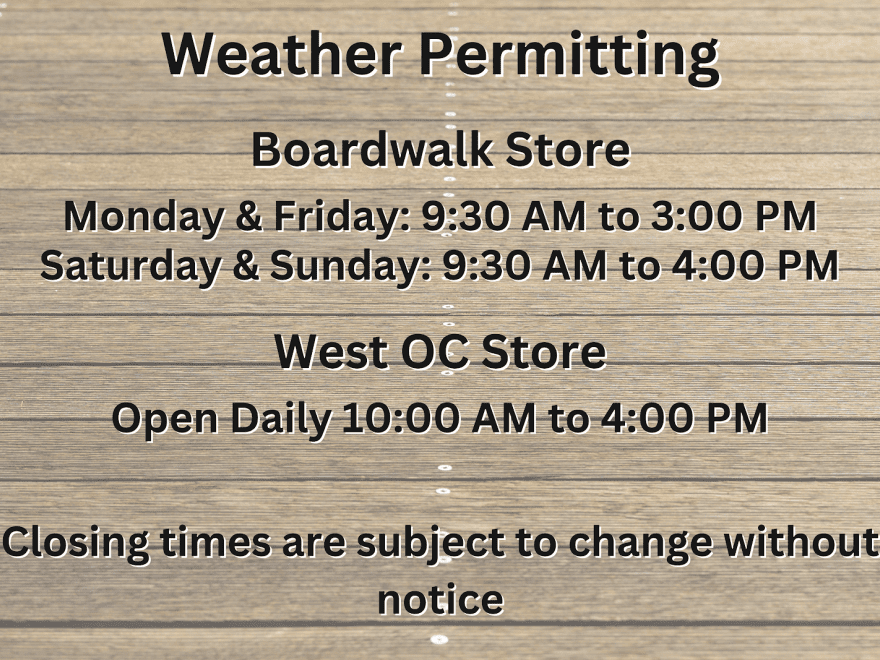 Weather Permitting

Boardwalk Store

Monday & Friday: 9:30 AM to 3:00 PM
Saturday & Sunday: 9:30 AM to 4:00 PM

West OC Store

Open Daily 10:00 AM to 4:00 PM

Closing times are subject to change without notice